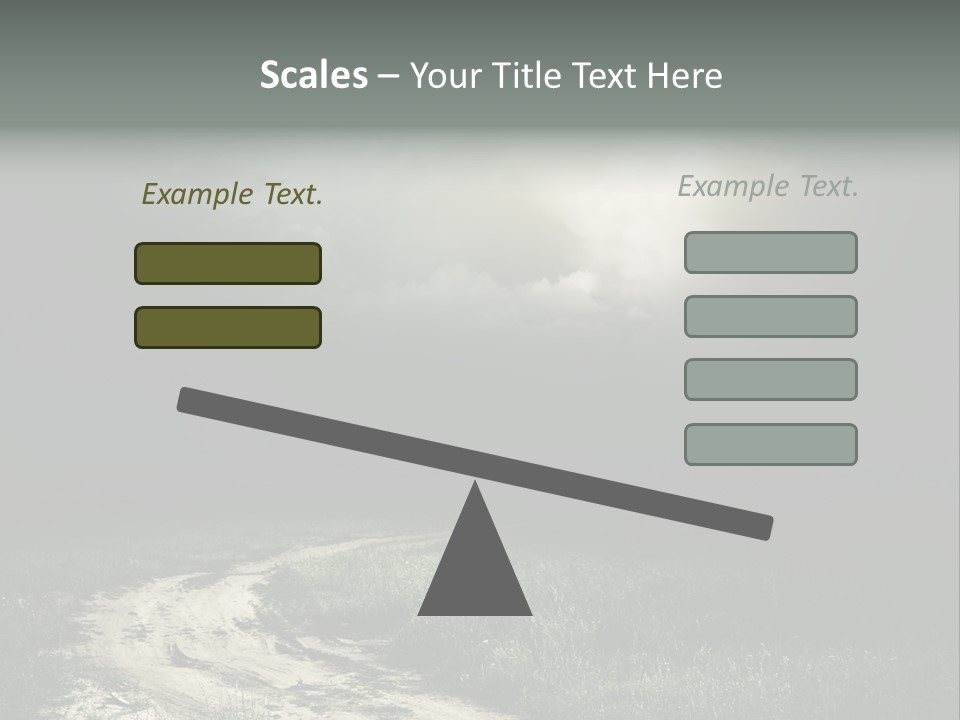 Scales – Your Title Text Here

Example Text.

Example Text.